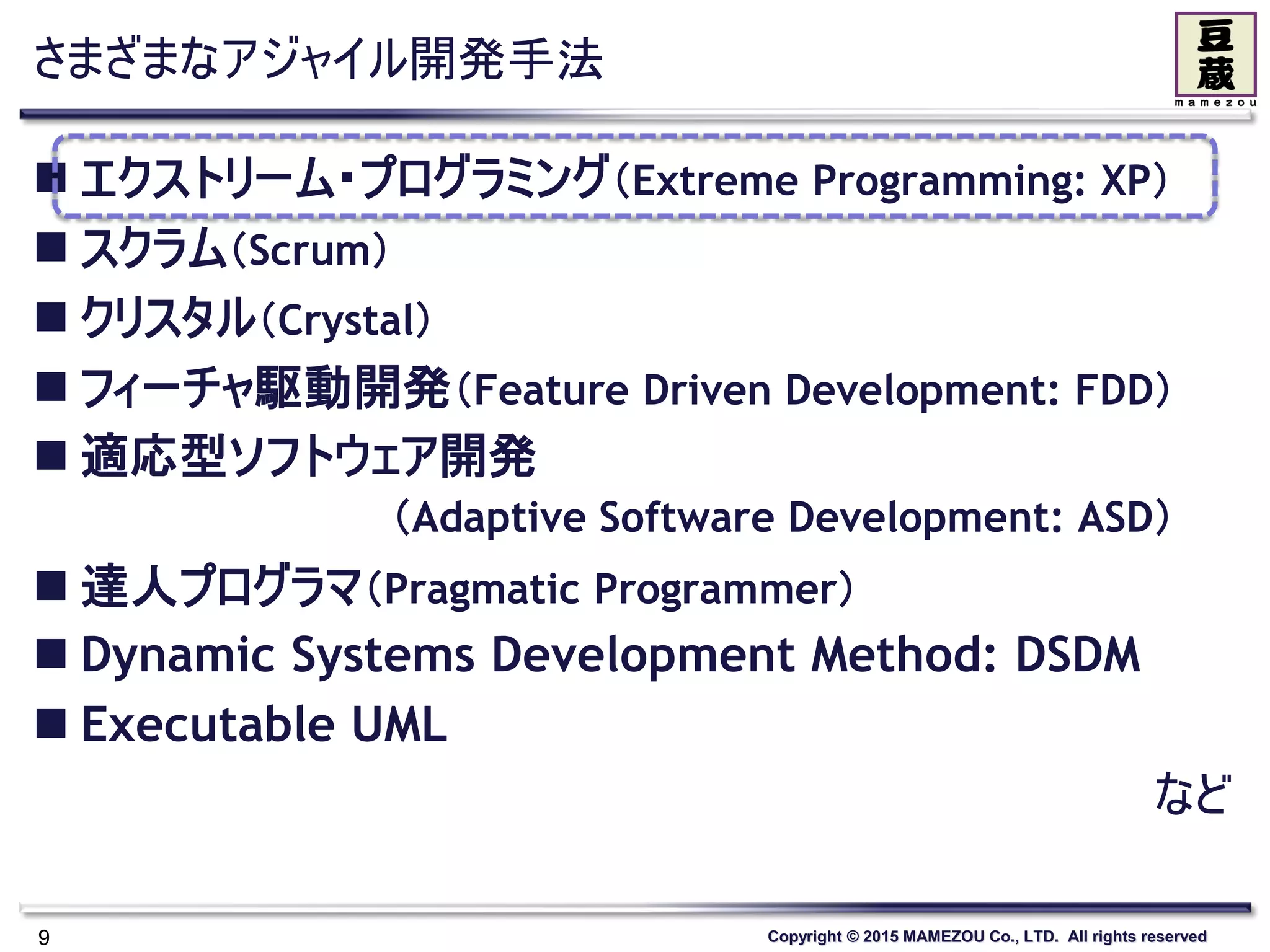 さまざまなアジャイル開発手法

豆蔵
mamezou

■ エクストリーム・プログラミング（Extreme Programming: XP）
■ スクラム（Scrum）
■ クリスタル（Crystal）
■ フィーチャ駆動開発（Feature Driven Development: FDD）
■ 適応型ソフトウェア開発
（Adaptive Software Development: ASD）
■ 達人プログラマ（Pragmatic Programmer）
■ Dynamic Systems Development Method: DSDM
■ Executable UML

など

9

Copyright © 2015 MAMEZOU Co., LTD. All rights reserved